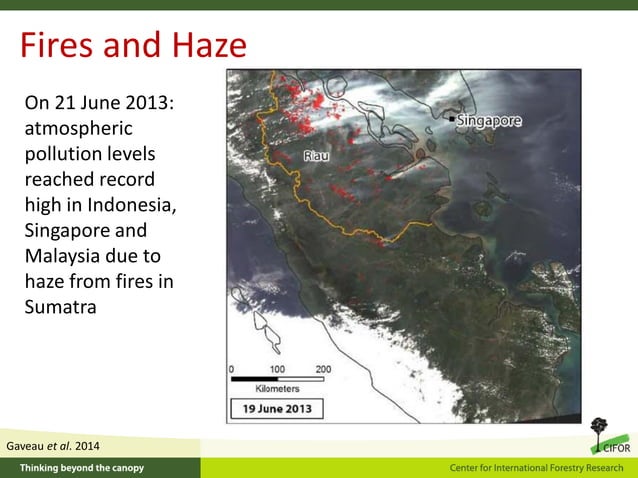 Fires and Haze

On 21 June 2013: atmospheric pollution levels reached record high in Indonesia, Singapore and Malaysia due to haze from fires in Sumatra

Singapore

Riau

0 100 200

Kilometers

19 June 2013

Gaveau et al. 2014

CIFOR

Thinking beyond the canopy

Center for International Forestry Research